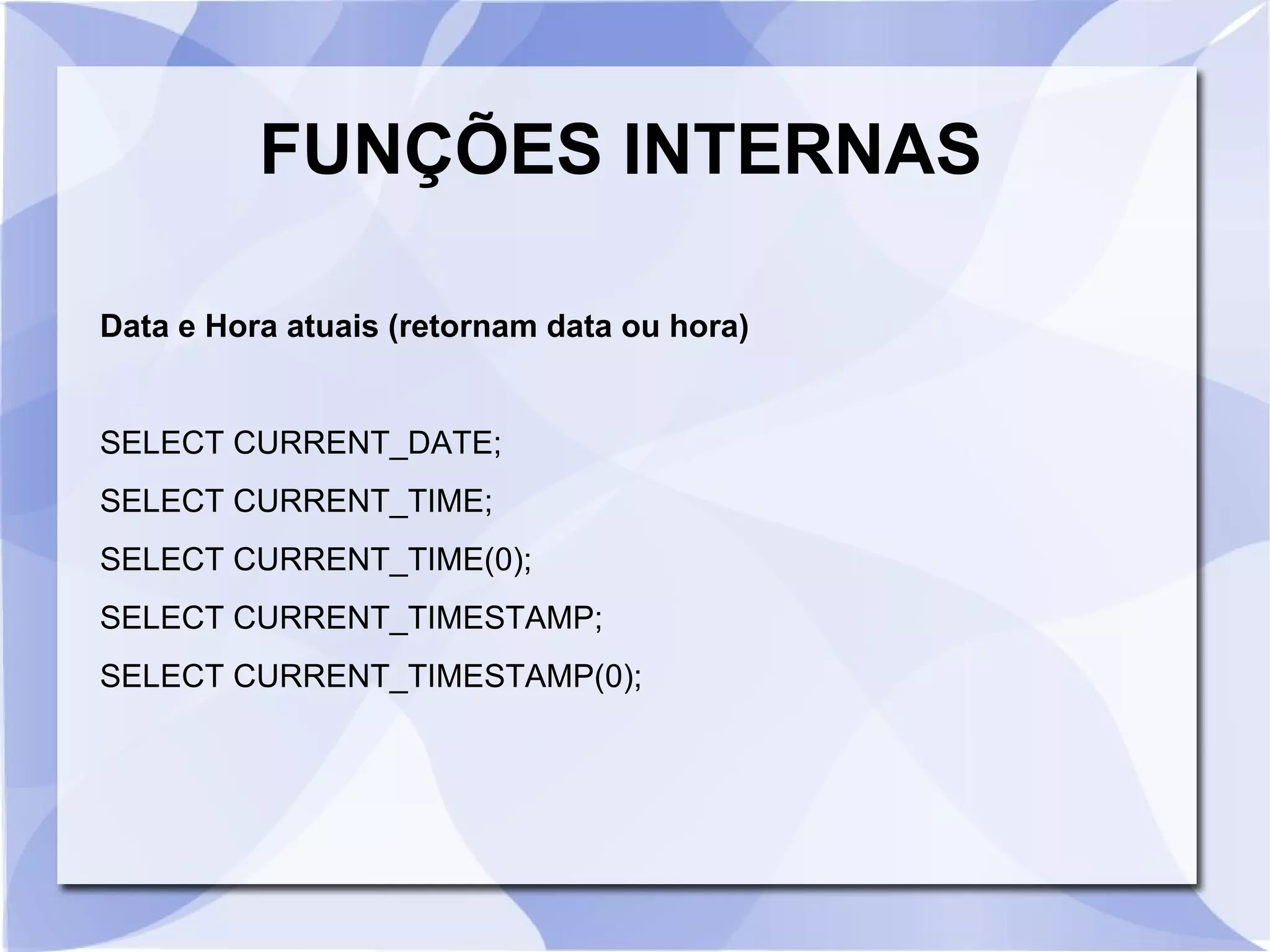 FUNÇÕES INTERNAS

Data e Hora atuais (retornam data ou hora)

SELECT CURRENT_DATE;

SELECT CURRENT_TIME;

SELECT CURRENT_TIME(0);

SELECT CURRENT_TIMESTAMP;

SELECT CURRENT_TIMESTAMP(0);